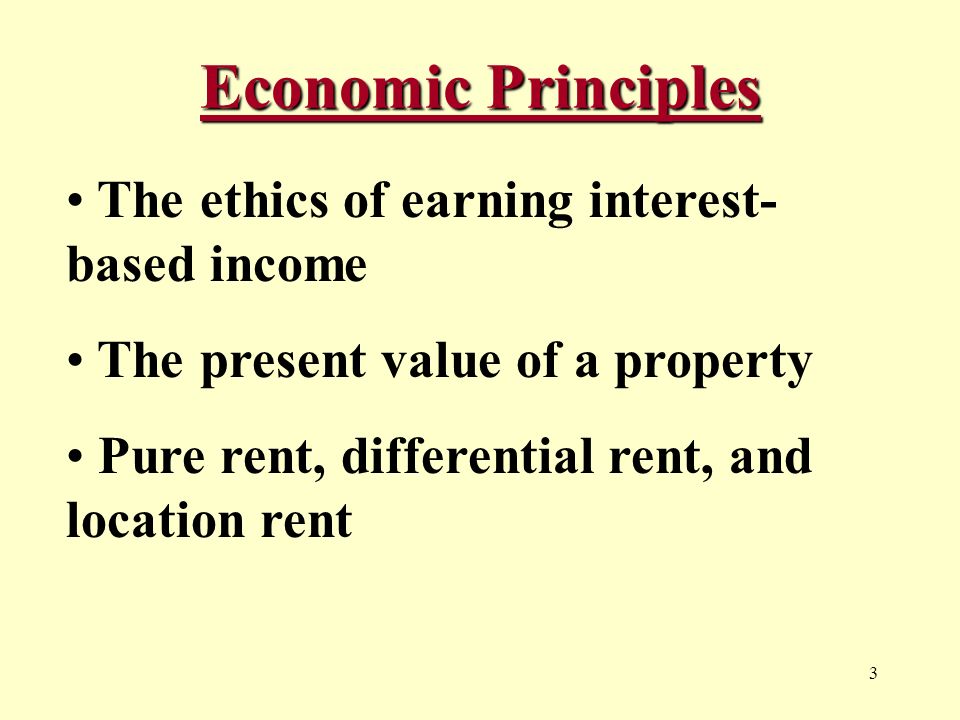 Economic Principles

• The ethics of earning interest-based income

• The present value of a property

• Pure rent, differential rent, and location rent

3